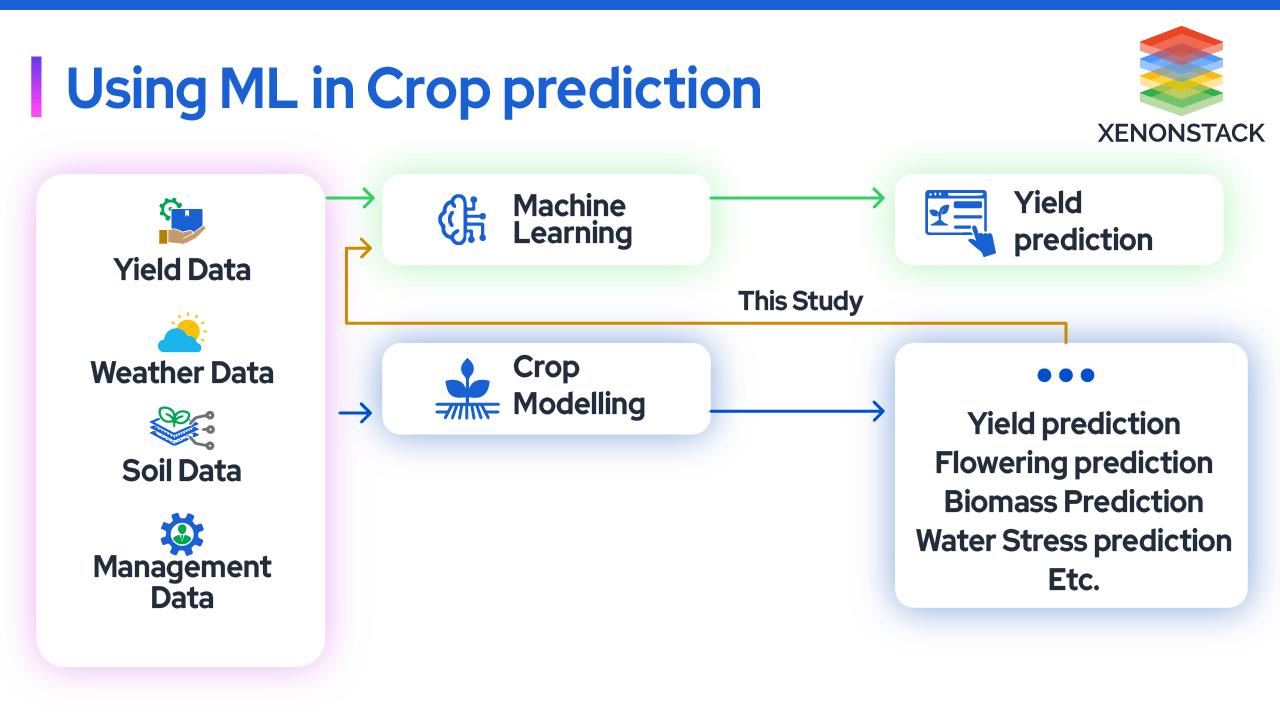 Using ML in Crop prediction

XENONSTACK

Yield Data

Weather Data

Soil Data

Management Data

Machine Learning

Yield prediction

This Study

Crop Modelling

Yield prediction
Flowering prediction
Biomass Prediction
Water Stress prediction
Etc.